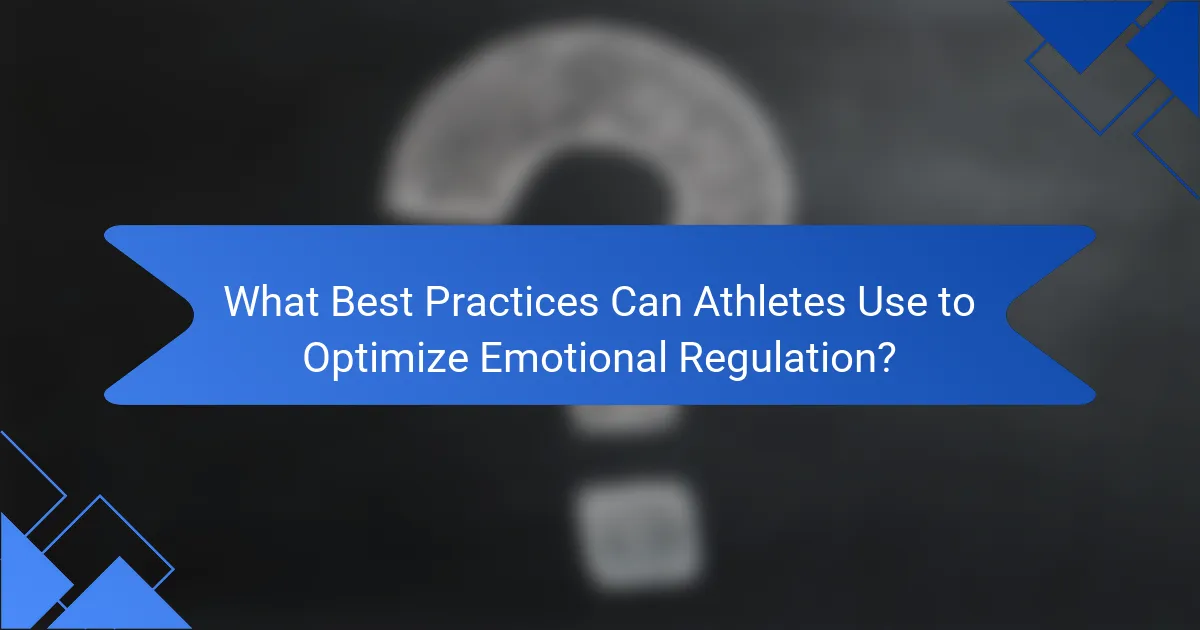 What Best Practices Can Athletes Use to Optimize Emotional Regulation?